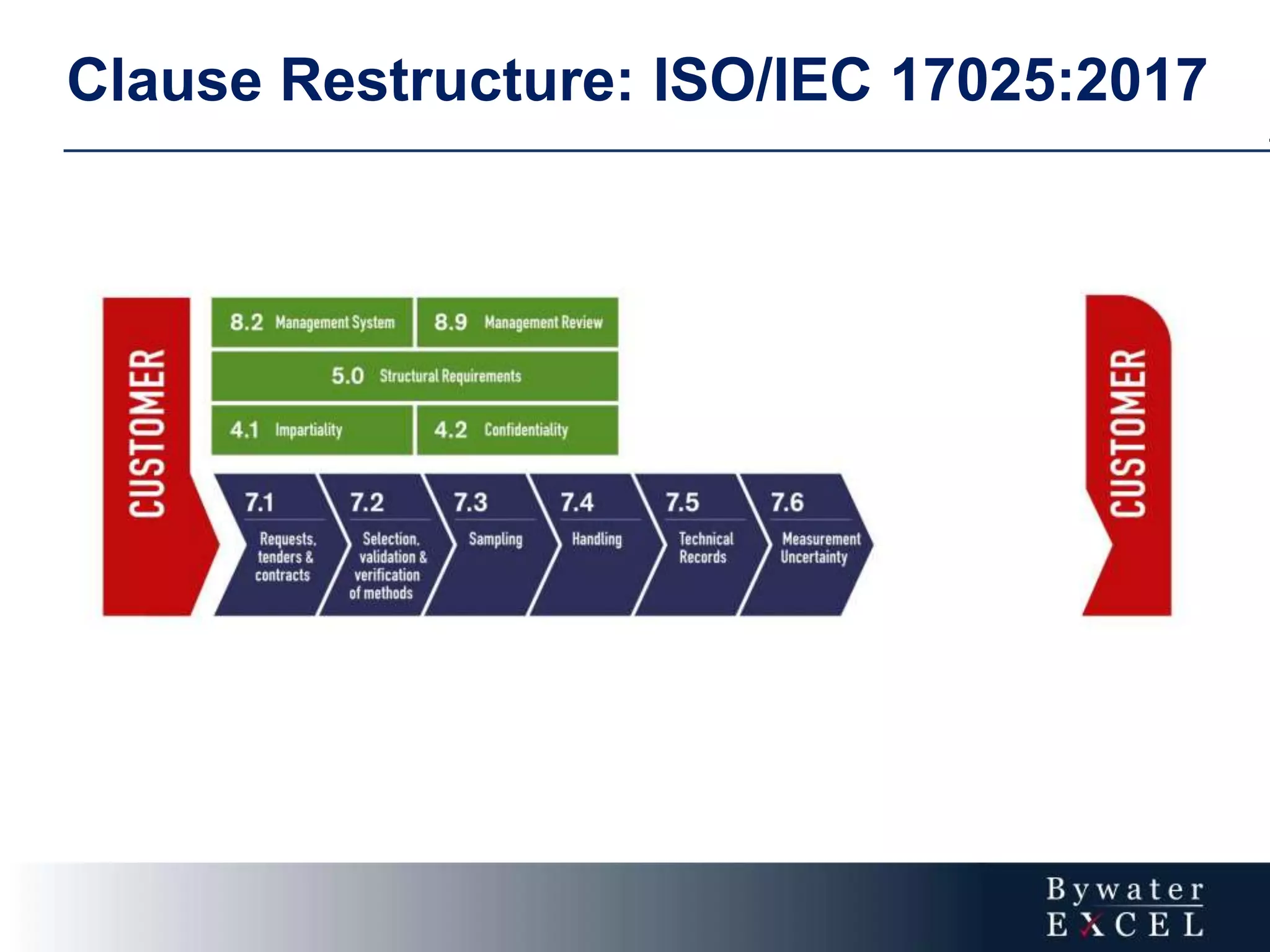 Clause Restructure: ISO/IEC 17025:2017

CUSTOMER

8.2 Management System

8.9 Management Review

5.0 Structural Requirements

4.1 Impartiality

4.2 Confidentiality

7.1 Requests, tenders & contracts

7.2 Selection, validation & verification of methods

7.3 Sampling

7.4 Handling

7.5 Technical Records

7.6 Measurement Uncertainty

CUSTOMER

Bywater EXCEL